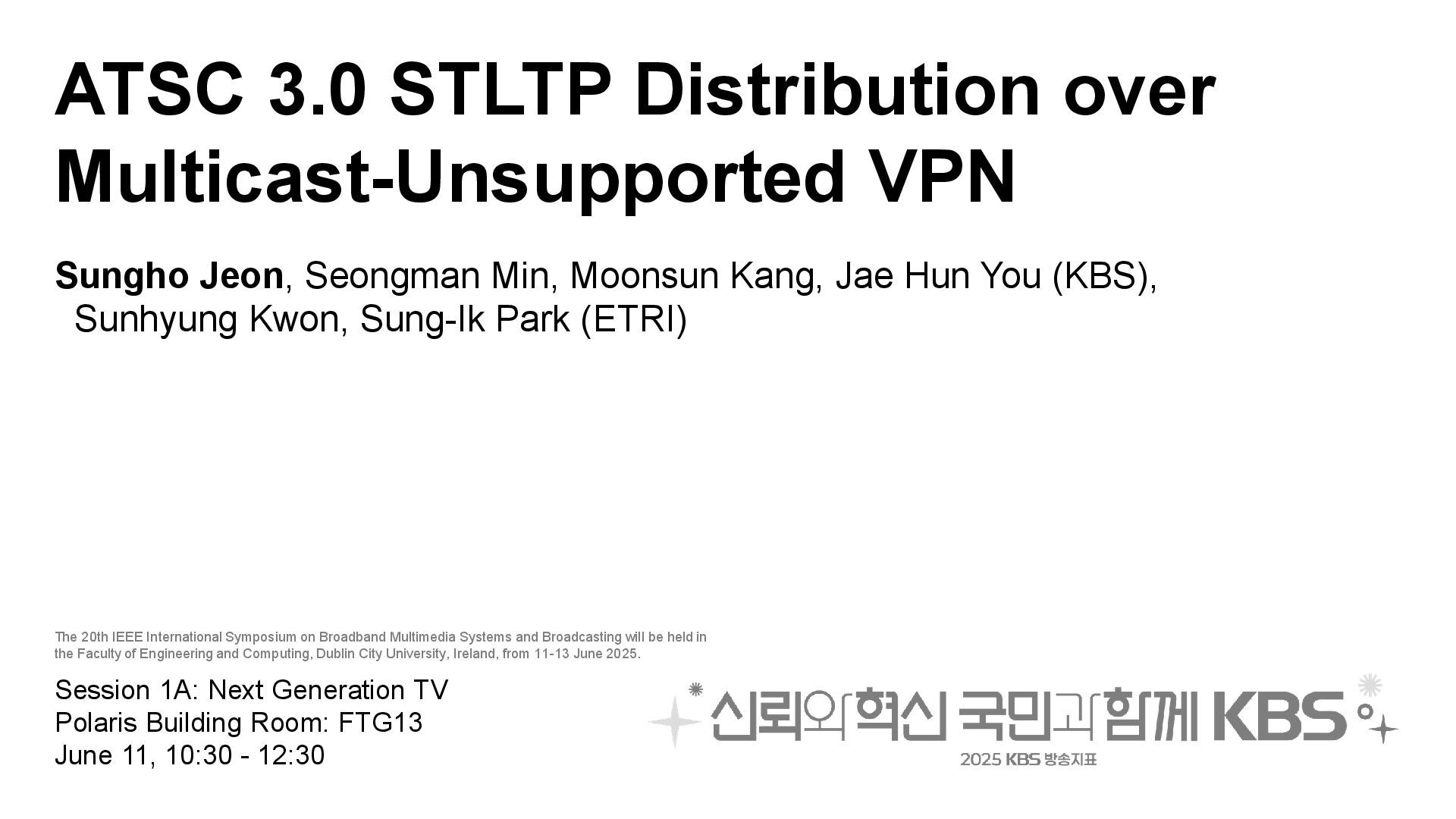 ATSC 3.0 STLTP Distribution over Multicast-Unsupported VPN

Sungho Jeon, Seongman Min, Moonsun Kang, Jae Hun You (KBS), Sunhyung Kwon, Sung-Ik Park (ETRI)

The 20th IEEE International Symposium on Broadband Multimedia Systems and Broadcasting will be held in the Faculty of Engineering and Computing, Dublin City University, Ireland, from 11-13 June 2025.

Session 1A: Next Generation TV
Polaris Building Room: FTG13
June 11, 10:30 - 12:30

신뢰와 혁신 국민과 함께 KBS
2025 KBS 방송지표